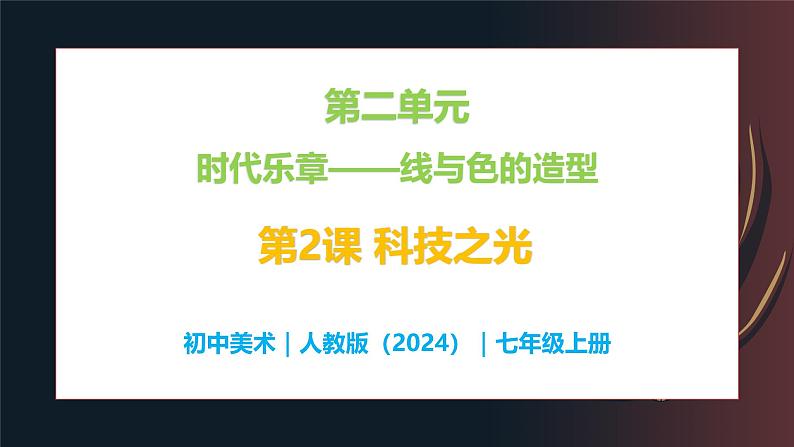 第二单元

时代乐章——线与色的造型

第2课 科技之光

初中美术｜人教版（2024）｜七年级上册